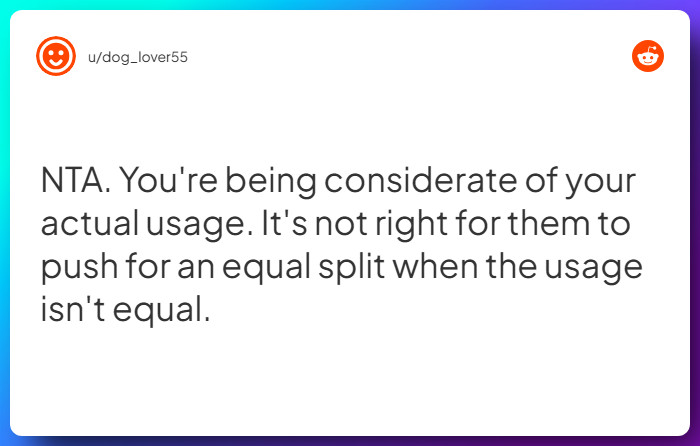 u/dog_lover55

NTA. You're being considerate of your actual usage. It's not right for them to push for an equal split when the usage isn't equal.